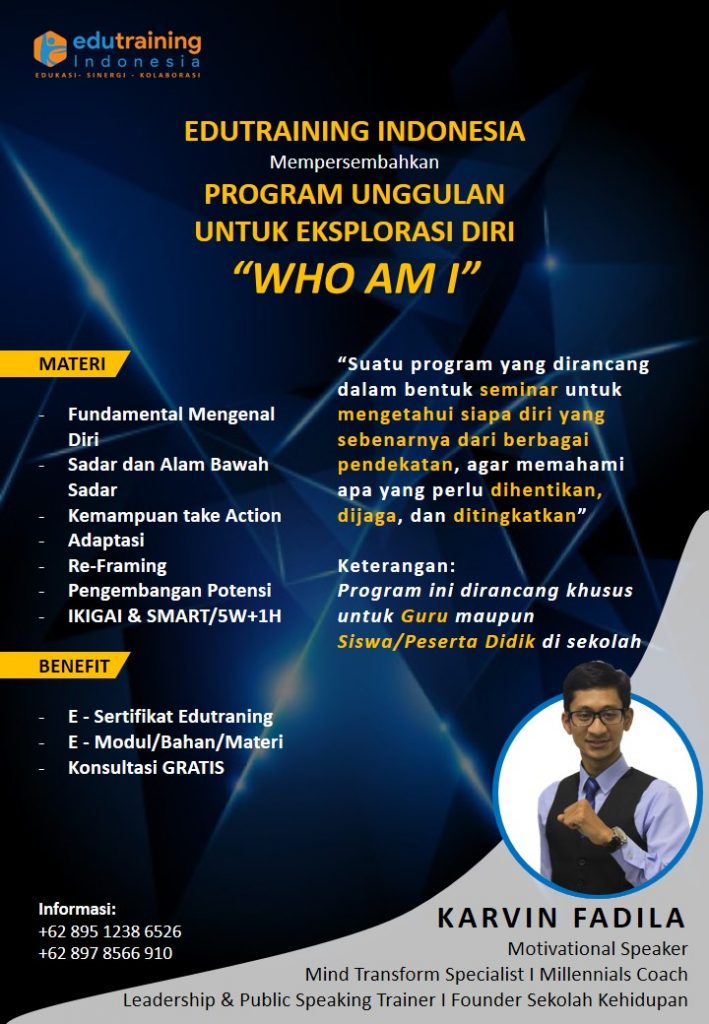 edutraining
Indonesia
EDUKASI - SINERGI - KOLABORASI

EDUTRAINING INDONESIA
Mempersembahkan
PROGRAM UNGGULAN
UNTUK EKSPLORASI DIRI
"WHO AM I"

MATERI

- Fundamental Mengenal Diri
- Sadar dan Alam Bawah Sadar
- Kemampuan take Action
- Adaptasi
- Re-Framing
- Pengembangan Potensi
- IKIGAI & SMART/5W+1H

BENEFIT

- E - Sertifikat Edutraning
- E - Modul/Bahan/Materi
- Konsultasi GRATIS

"Suatu program yang dirancang dalam bentuk seminar untuk mengetahui siapa diri yang sebenarnya dari berbagai pendekatan, agar memahami apa yang perlu dihentikan, dijaga, dan ditingkatkan"

Keterangan:
Program ini dirancang khusus untuk Guru maupun Siswa/Peserta Didik di sekolah

Informasi:
+62 895 1238 6526
+62 897 8566 910

KARVIN FADILA
Motivational Speaker
Mind Transform Specialist I Millennials Coach
Leadership & Public Speaking Trainer I Founder Sekolah Kehidupan